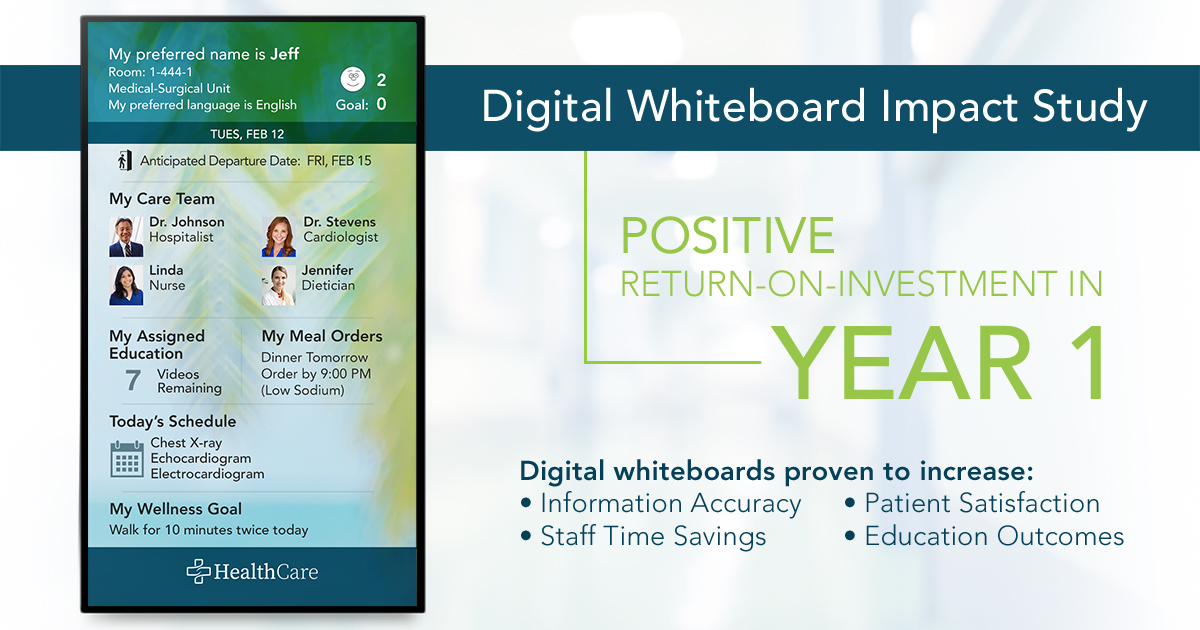 My preferred name is Jeff
Room: 1-444-1
Medical-Surgical Unit
My preferred language is English

2
Goal: 0

TUES, FEB 12

Anticipated Departure Date: FRI, FEB 15

My Care Team

Dr. Johnson
Hospitalist

Dr. Stevens
Cardiologist

Linda
Nurse

Jennifer
Dietician

My Assigned Education
7 Videos Remaining

My Meal Orders
Dinner Tomorrow
Order by 9:00 PM
(Low Sodium)

Today's Schedule
Chest X-ray
Echocardiogram
Electrocardiogram

My Wellness Goal
Walk for 10 minutes twice today

HealthCare

Digital Whiteboard Impact Study

POSITIVE
RETURN-ON-INVESTMENT IN
YEAR 1

Digital whiteboards proven to increase:
• Information Accuracy
• Staff Time Savings
• Patient Satisfaction
• Education Outcomes